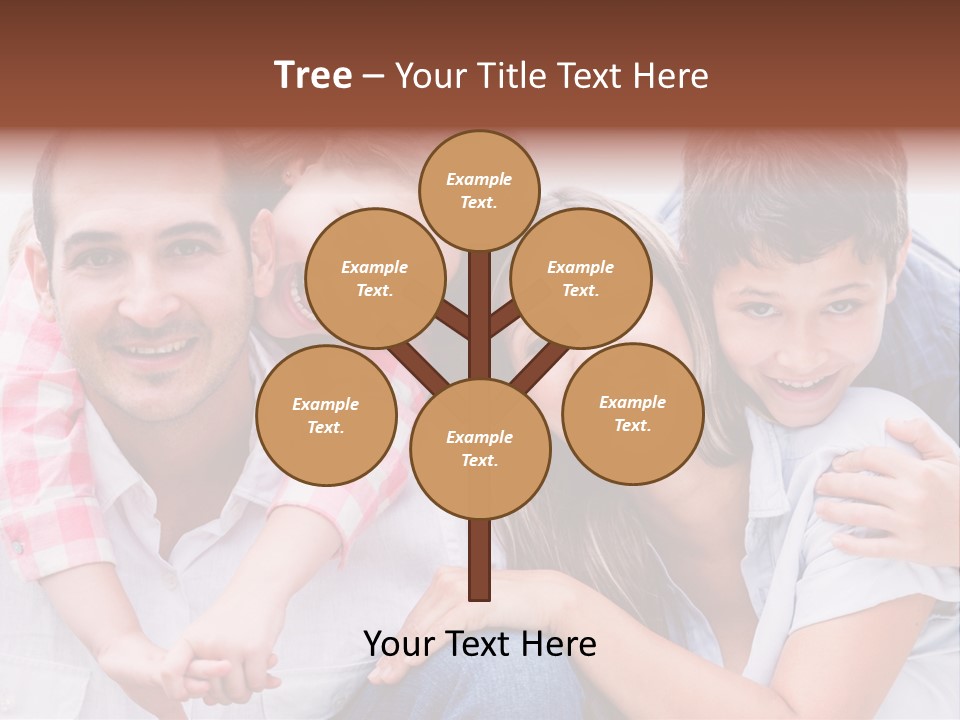 Tree – Your Title Text Here

Example Text.

Example Text.

Example Text.

Example Text.

Example Text.

Example Text.

Your Text Here